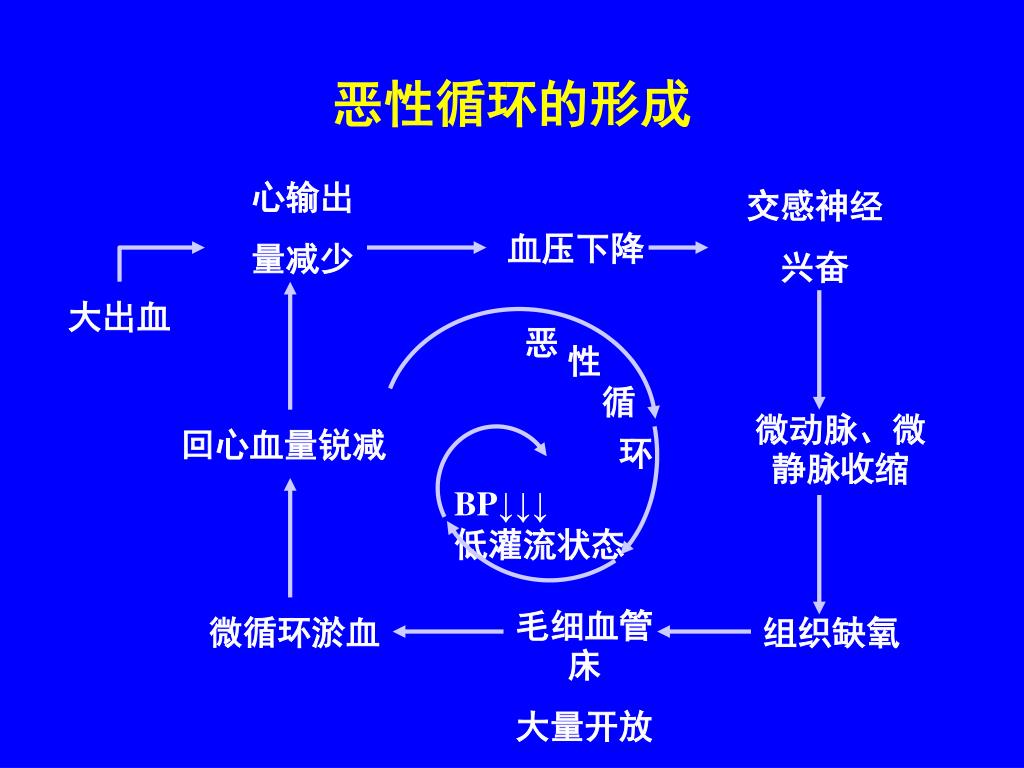 恶性循环的形成

大出血

心输出量减少

血压下降

交感神经兴奋

微动脉、微静脉收缩

组织缺氧

毛细血管床

大量开放

微循环淤血

回心血量锐减

恶性循环

BP↓↓↓
低灌流状态